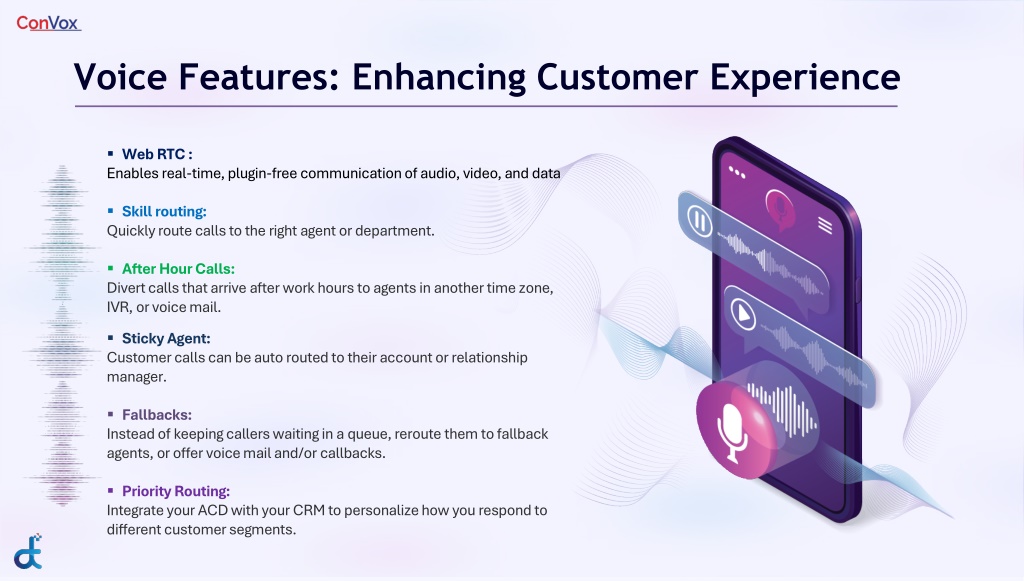 ConVox

Voice Features: Enhancing Customer Experience

▪ Web RTC :
Enables real-time, plugin-free communication of audio, video, and data

▪ Skill routing:
Quickly route calls to the right agent or department.

▪ After Hour Calls:
Divert calls that arrive after work hours to agents in another time zone, IVR, or voice mail.

▪ Sticky Agent:
Customer calls can be auto routed to their account or relationship manager.

▪ Fallbacks:
Instead of keeping callers waiting in a queue, reroute them to fallback agents, or offer voice mail and/or callbacks.

▪ Priority Routing:
Integrate your ACD with your CRM to personalize how you respond to different customer segments.